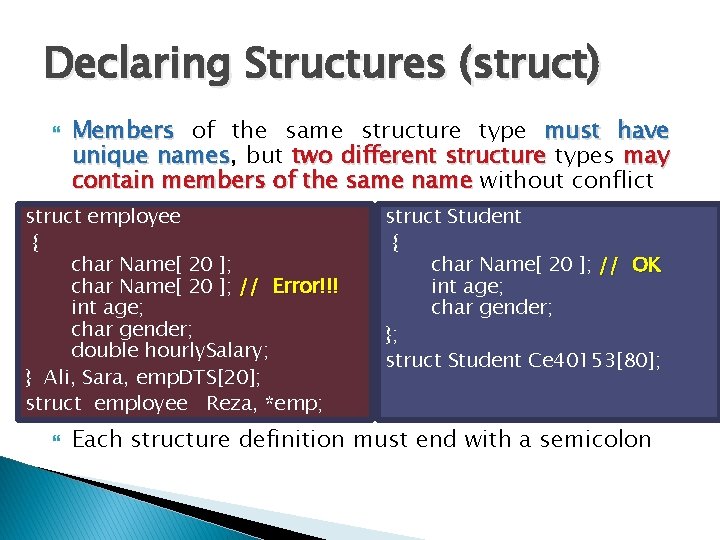 Declaring Structures (struct)

Members of the same structure type must have unique names, but two different structure types may contain members of the same name without conflict

struct employee
{
char Name[ 20 ];
char Name[ 20 ]; // Error!!!
int age;
char gender;
double hourlySalary;
} Ali, Sara, empDTS[20];
struct employee Reza, *emp;

struct Student
{
char Name[ 20 ]; // OK
int age;
char gender;
};
struct Student Ce40153[80];

Each structure definition must end with a semicolon